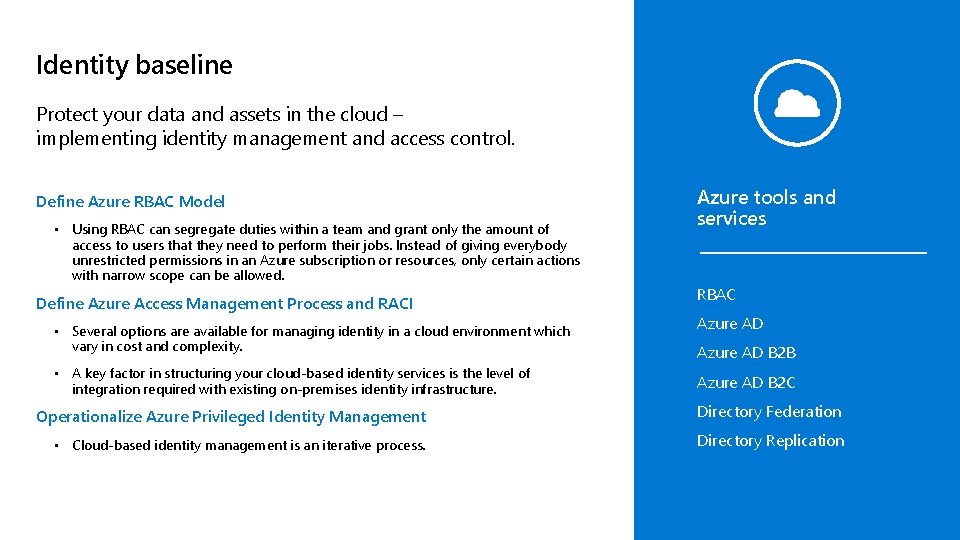 Identity baseline

Protect your data and assets in the cloud – implementing identity management and access control.

Define Azure RBAC Model

• Using RBAC can segregate duties within a team and grant only the amount of access to users that they need to perform their jobs. Instead of giving everybody unrestricted permissions in an Azure subscription or resources, only certain actions with narrow scope can be allowed.

Define Azure Access Management Process and RACI

• Several options are available for managing identity in a cloud environment which vary in cost and complexity.

• A key factor in structuring your cloud-based identity services is the level of integration required with existing on-premises identity infrastructure.

Operationalize Azure Privileged Identity Management

• Cloud-based identity management is an iterative process.

Azure tools and services

RBAC

Azure AD

Azure AD B2B

Azure AD B2C

Directory Federation

Directory Replication